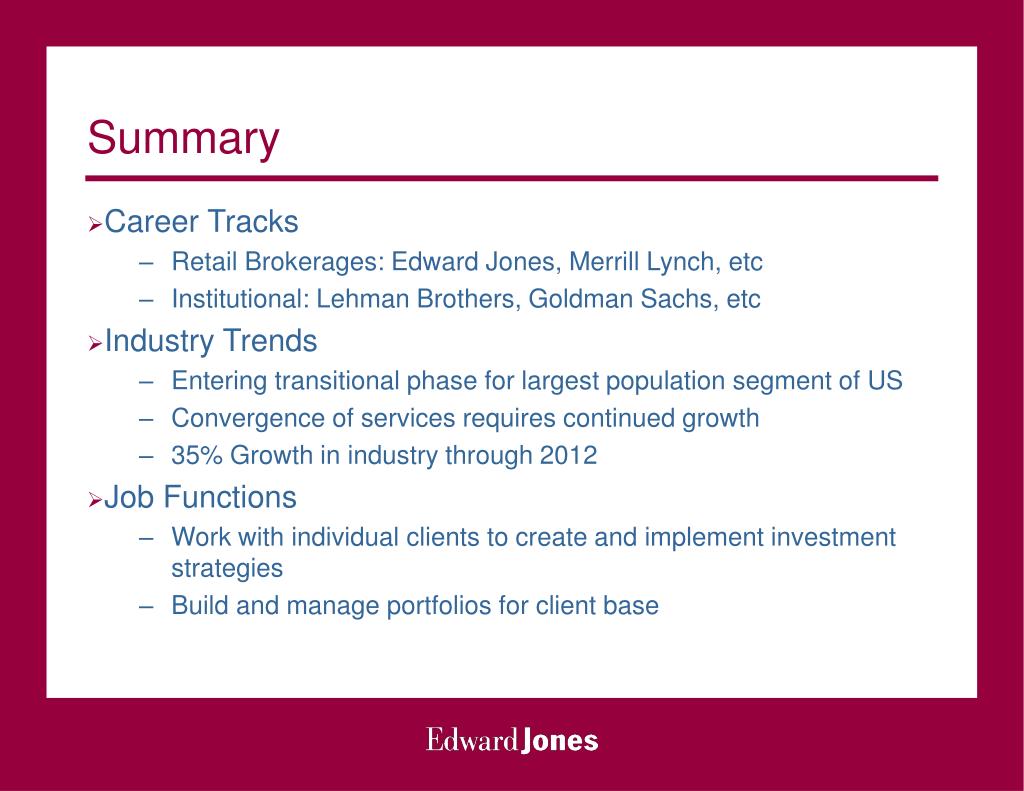 Summary

➢Career Tracks
– Retail Brokerages: Edward Jones, Merrill Lynch, etc
– Institutional: Lehman Brothers, Goldman Sachs, etc

➢Industry Trends
– Entering transitional phase for largest population segment of US
– Convergence of services requires continued growth
– 35% Growth in industry through 2012

➢Job Functions
– Work with individual clients to create and implement investment strategies
– Build and manage portfolios for client base

Edward Jones